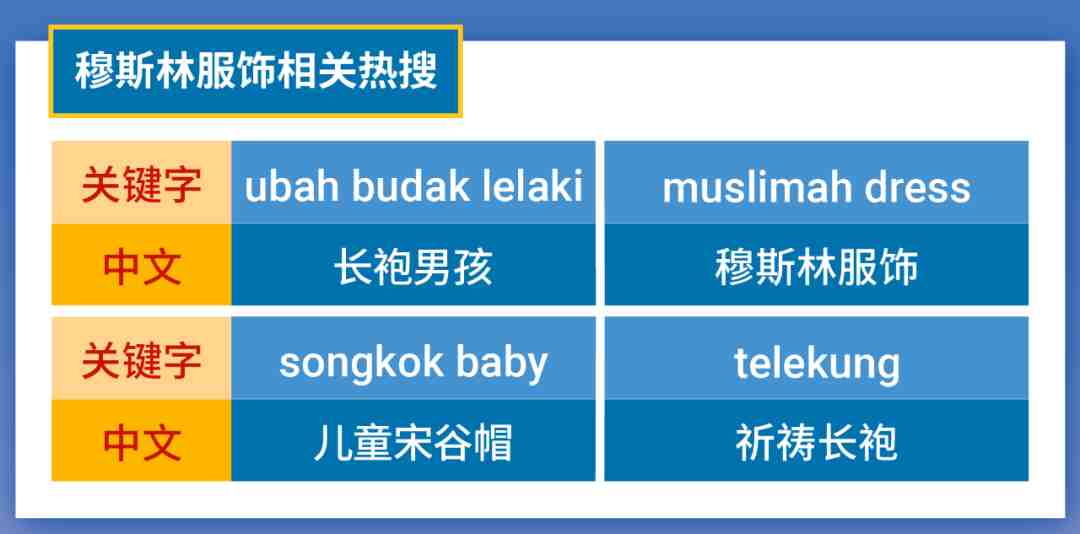 穆斯林服饰相关热搜

| 关键字 | ubah budak lelaki | muslimah dress |
|---|---|---|
| 中文 | 长袍男孩 | 穆斯林服饰 |
| 关键字 | songkok baby | telekung |
| 中文 | 儿童宋谷帽 | 祈祷长袍 |